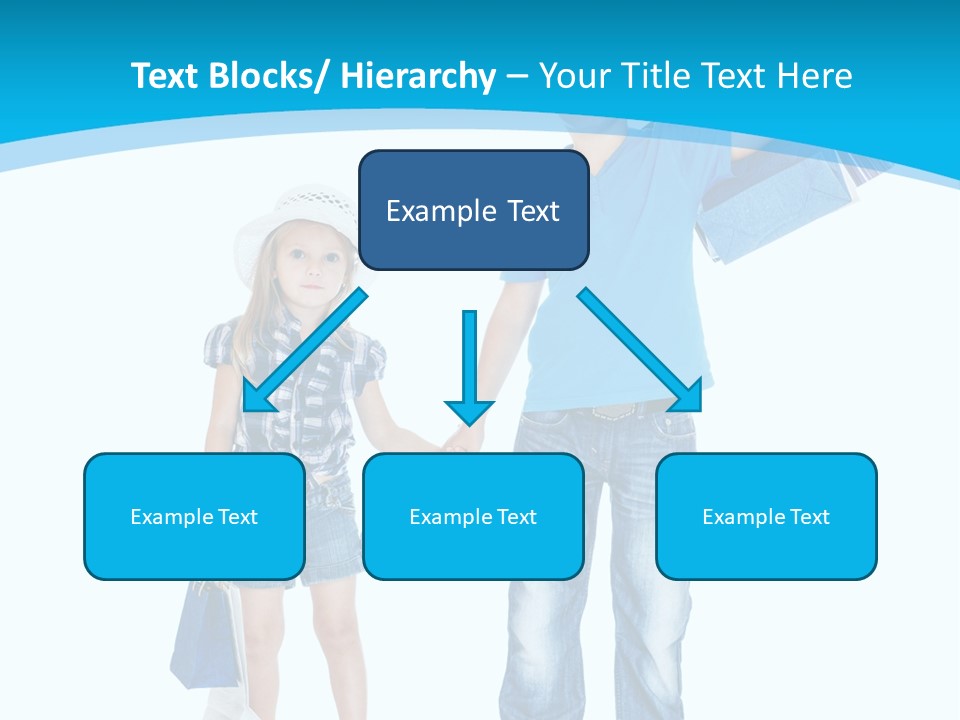 Text Blocks/ Hierarchy – Your Title Text Here

Example Text

Example Text

Example Text

Example Text